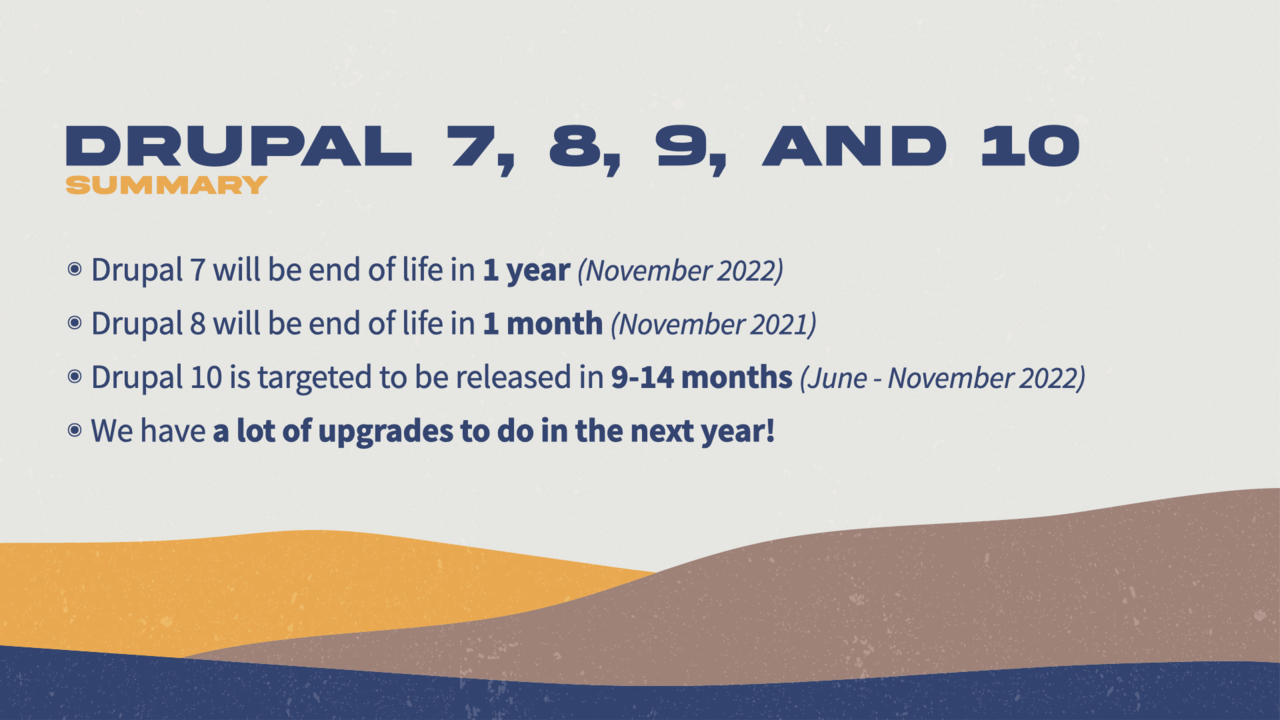 DRUPAL 7, 8, 9, AND 10
SUMMARY

◉ Drupal 7 will be end of life in 1 year (November 2022)
◉ Drupal 8 will be end of life in 1 month (November 2021)
◉ Drupal 10 is targeted to be released in 9-14 months (June - November 2022)
◉ We have a lot of upgrades to do in the next year!